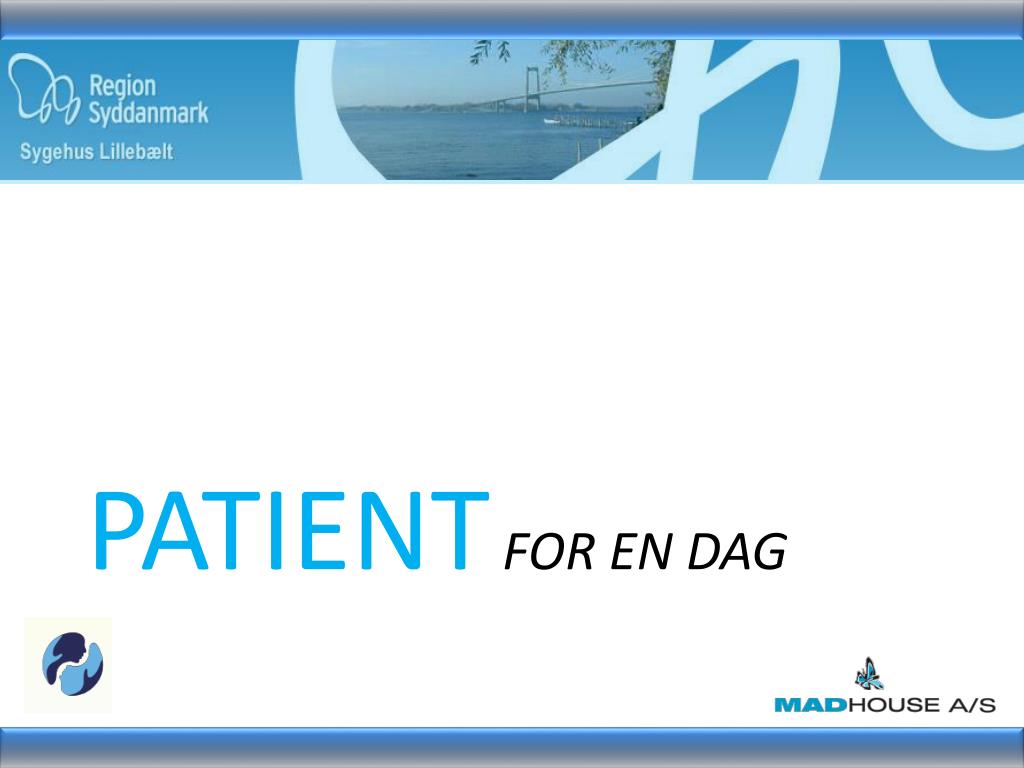 Region Syddanmark

Sygehus Lillebælt

PATIENT FOR EN DAG

MADHOUSE A/S